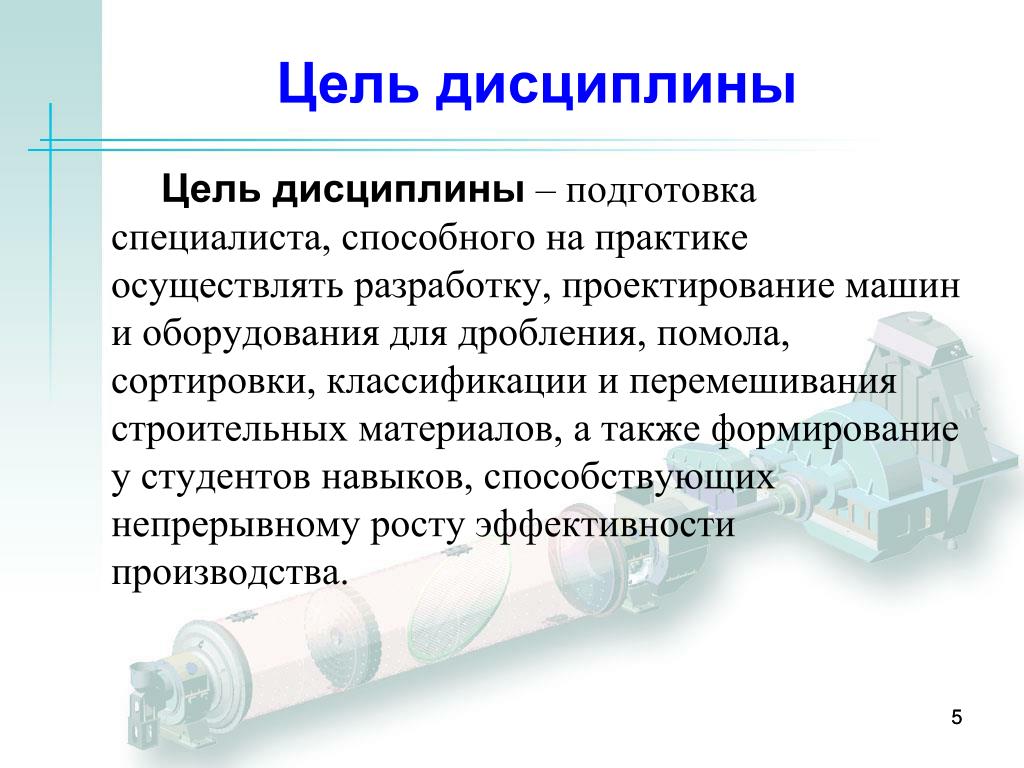 Цель дисциплины

Цель дисциплины – подготовка специалиста, способного на практике осуществлять разработку, проектирование машин и оборудования для дробления, помола, сортировки, классификации и перемешивания строительных материалов, а также формирование у студентов навыков, способствующих непрерывному росту эффективности производства.

5